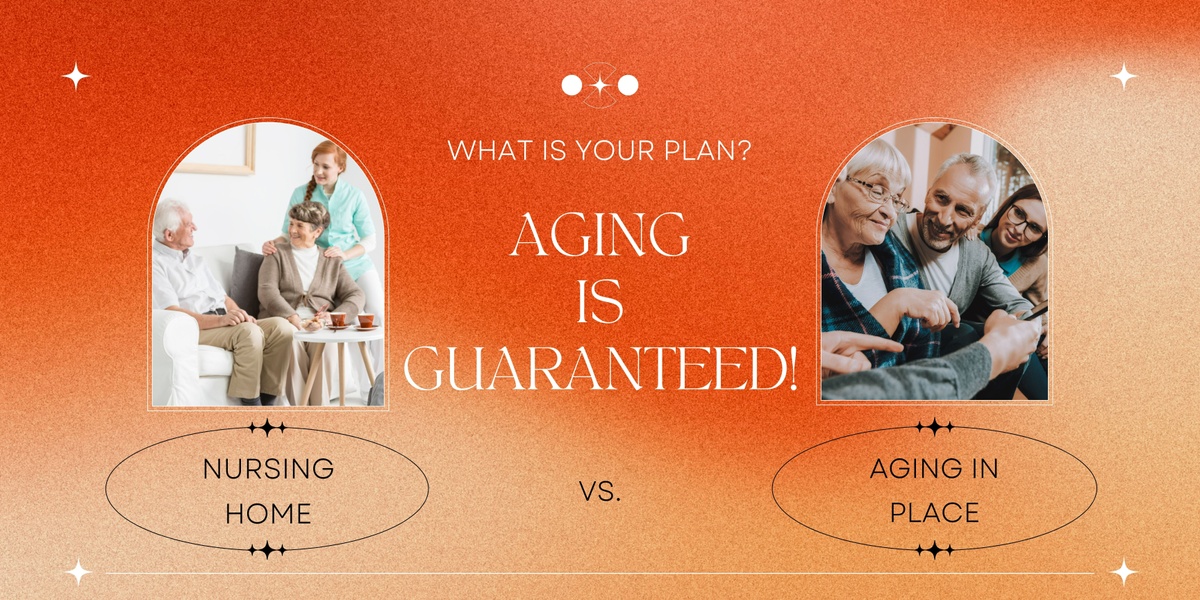 WHAT IS YOUR PLAN?

AGING IS GUARANTEED!

NURSING HOME

VS.

AGING IN PLACE